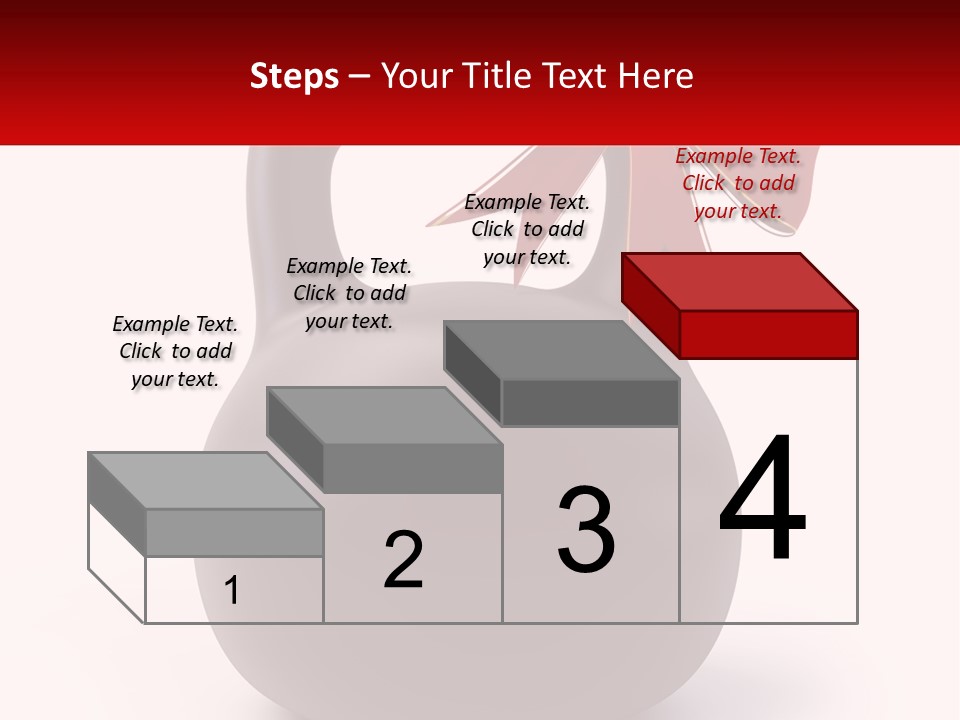 Steps – Your Title Text Here

Example Text. Click to add your text.

Example Text. Click to add your text.

Example Text. Click to add your text.

Example Text. Click to add your text.

1

2

3

4